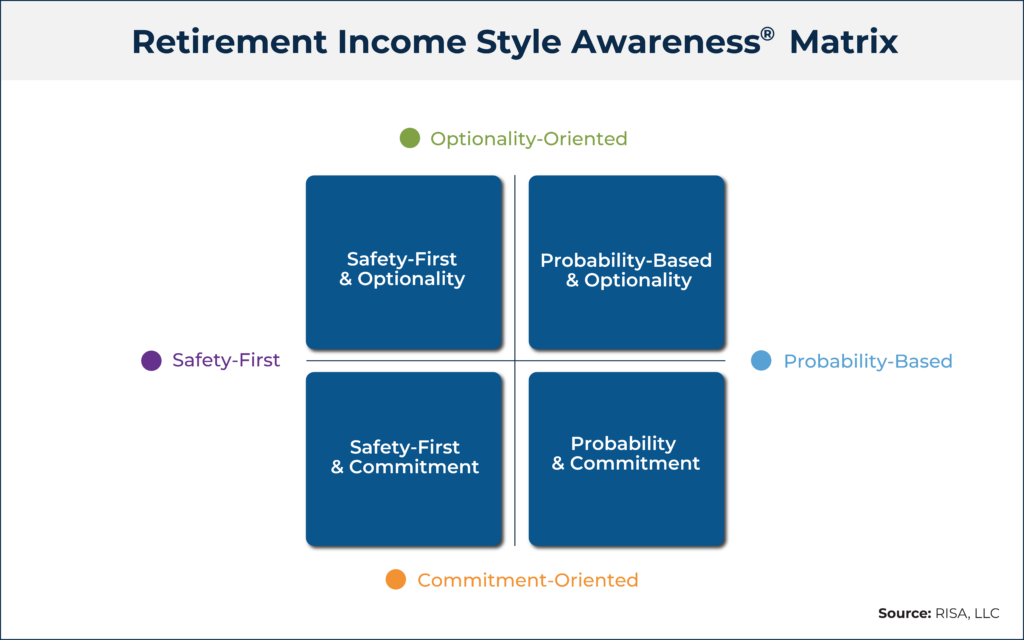 Retirement Income Style Awareness® Matrix

Optionality-Oriented

Safety-First & Optionality

Probability-Based & Optionality

Safety-First

Probability-Based

Safety-First & Commitment

Probability & Commitment

Commitment-Oriented

Source: RISA, LLC